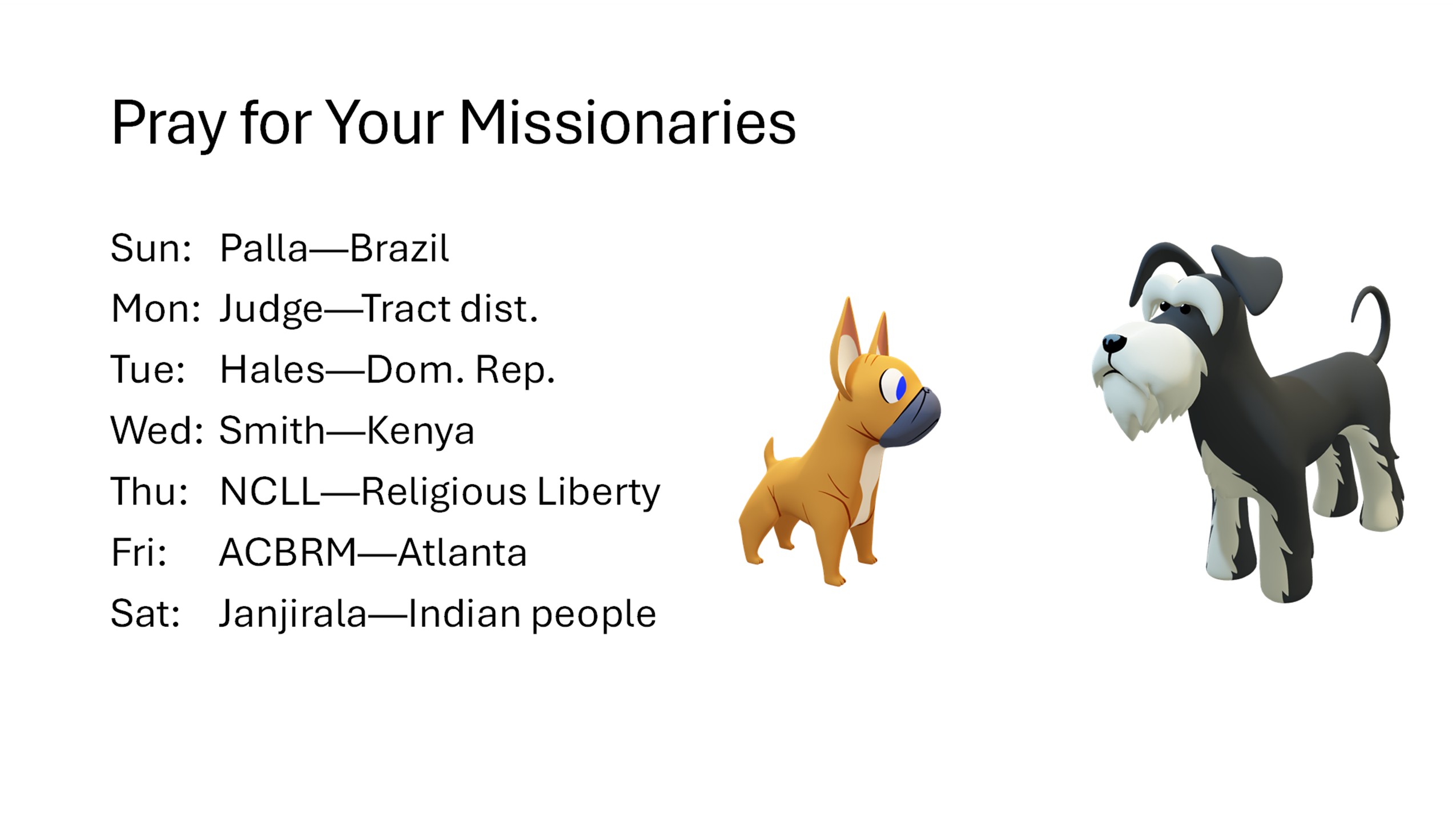 Pray for Your Missionaries

Sun: Palla—Brazil
Mon: Judge—Tract dist.
Tue: Hales—Dom. Rep.
Wed: Smith—Kenya
Thu: NCLL—Religious Liberty
Fri: ACBRM—Atlanta
Sat: Janjirala—Indian people